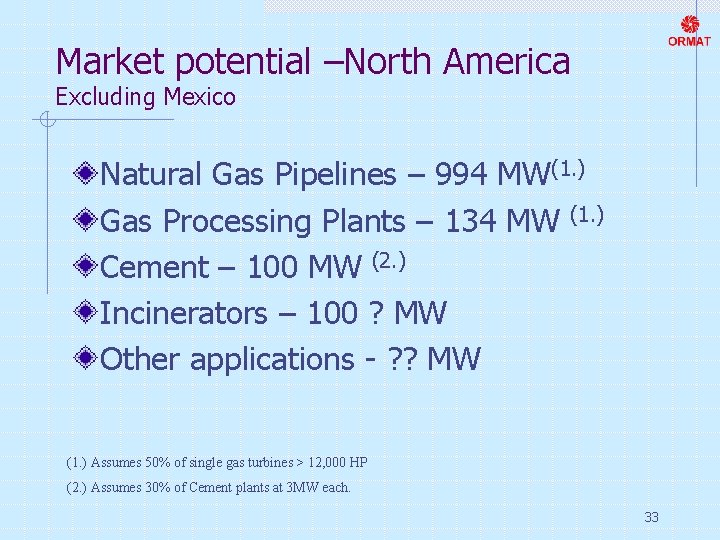 ORMAT

Market potential –North America
Excluding Mexico

Natural Gas Pipelines – 994 MW$^{(1.)}$
Gas Processing Plants – 134 MW $^{(1.)}$
Cement – 100 MW $^{(2.)}$
Incinerators – 100 ? MW
Other applications - ?? MW

(1.) Assumes 50% of single gas turbines > 12,000 HP
(2.) Assumes 30% of Cement plants at 3MW each.

33